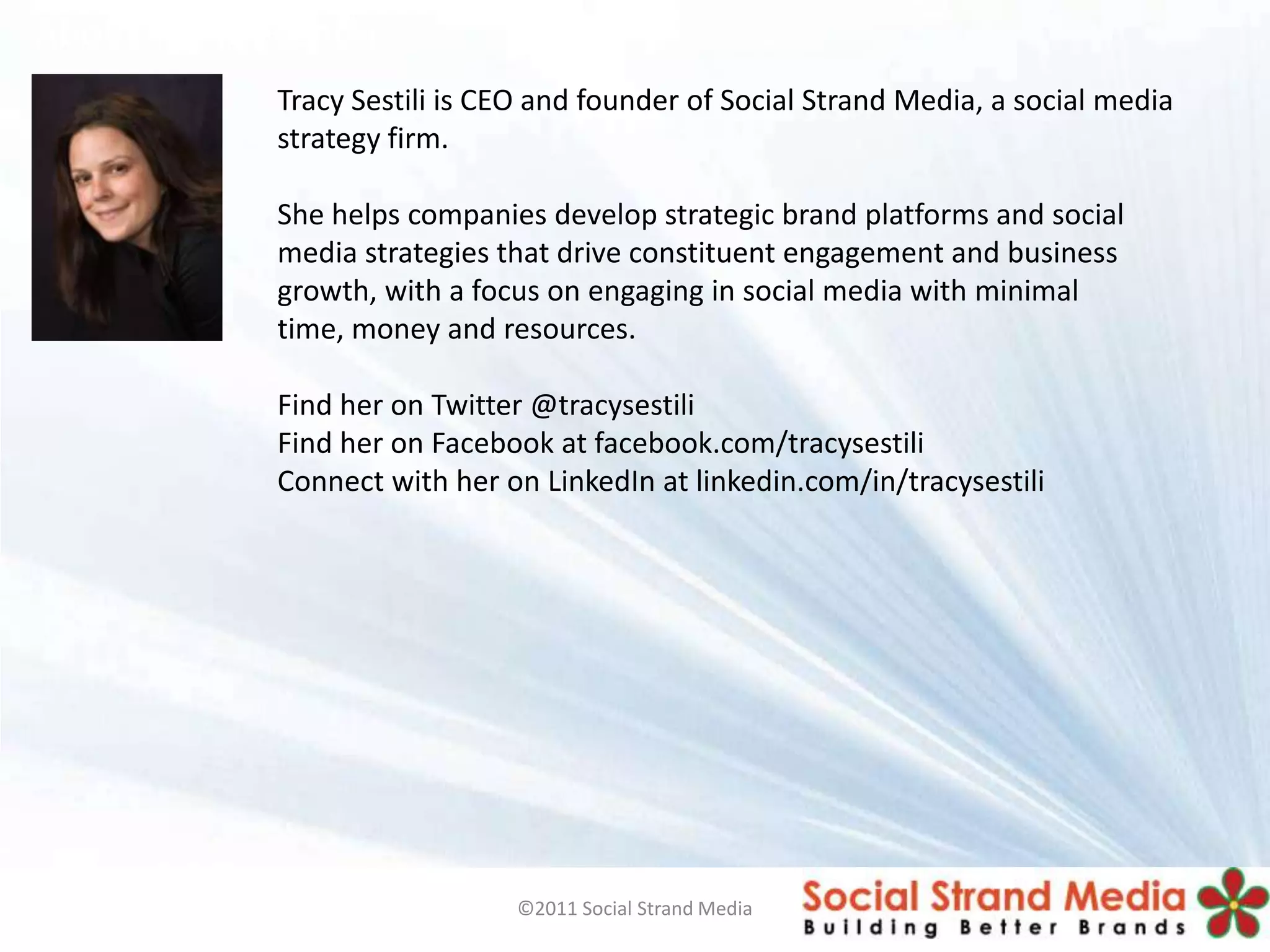 Tracy Sestili is CEO and founder of Social Strand Media, a social media strategy firm.

She helps companies develop strategic brand platforms and social media strategies that drive constituent engagement and business growth, with a focus on engaging in social media with minimal time, money and resources.

Find her on Twitter @tracysestili
Find her on Facebook at facebook.com/tracysestili
Connect with her on LinkedIn at linkedin.com/in/tracysestili

©2011 Social Strand Media

Social Strand Media
Building Better Brands